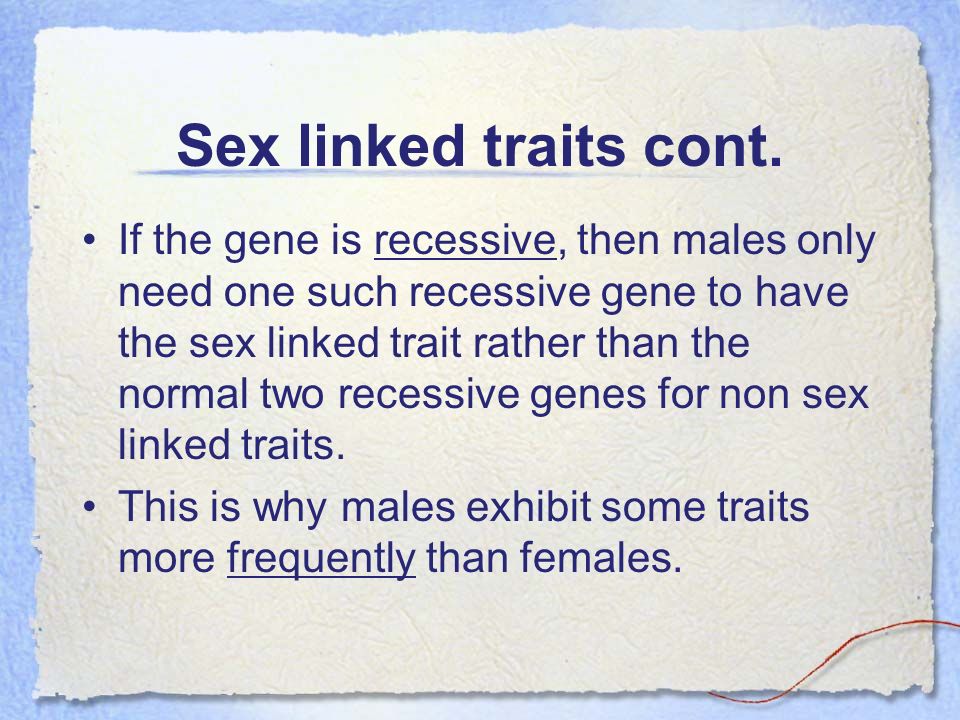 Sex linked traits cont.

• If the gene is recessive, then males only need one such recessive gene to have the sex linked trait rather than the normal two recessive genes for non sex linked traits.

• This is why males exhibit some traits more frequently than females.